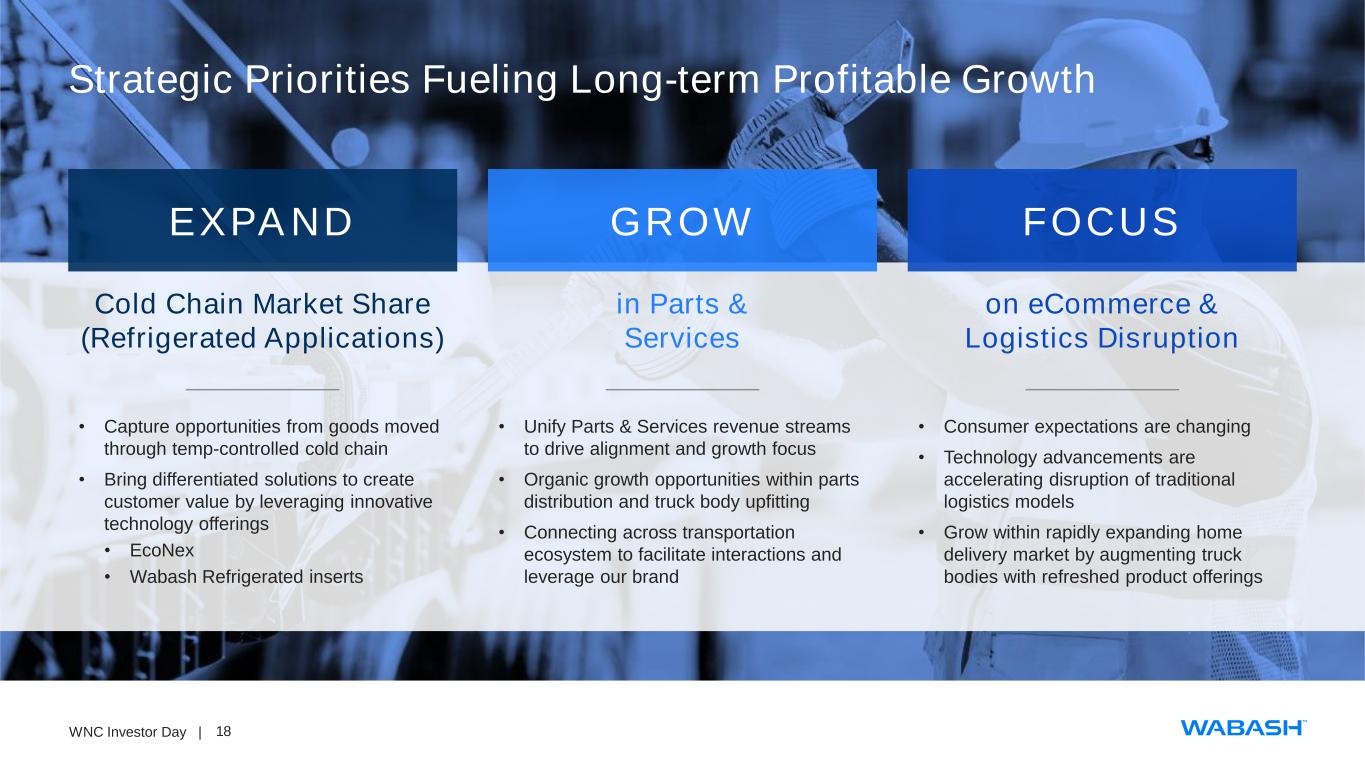 Strategic Priorities Fueling Long-term Profitable Growth

EXPAND

Cold Chain Market Share (Refrigerated Applications)

• Capture opportunities from goods moved through temp-controlled cold chain
• Bring differentiated solutions to create customer value by leveraging innovative technology offerings
• EcoNex
• Wabash Refrigerated inserts

GROW

in Parts & Services

• Unify Parts & Services revenue streams to drive alignment and growth focus
• Organic growth opportunities within parts distribution and truck body upfitting
• Connecting across transportation ecosystem to facilitate interactions and leverage our brand

FOCUS

on eCommerce & Logistics Disruption

• Consumer expectations are changing
• Technology advancements are accelerating disruption of traditional logistics models
• Grow within rapidly expanding home delivery market by augmenting truck bodies with refreshed product offerings

WNC Investor Day | 18

WABASH™